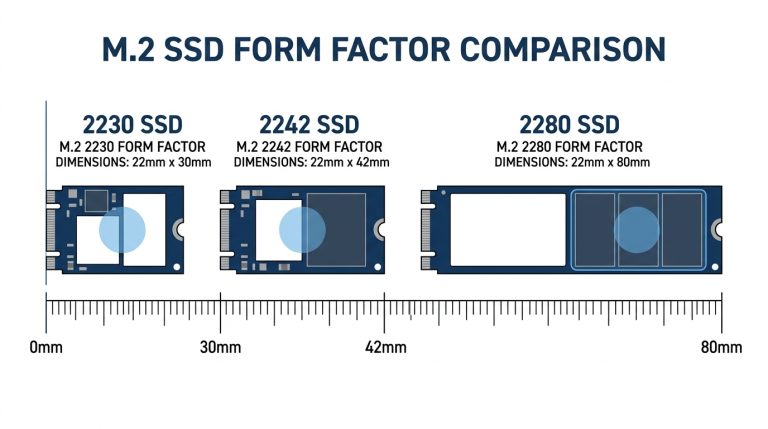 M.2 SSD FORM FACTOR COMPARISON

2230 SSD
M.2 2230 FORM FACTOR
DIMENSIONS: 22mm x 30mm

2242 SSD
M.2 2242 FORM FACTOR
DIMENSIONS: 22mm x 42mm

2280 SSD
M.2 2280 FORM FACTOR
DIMENSIONS: 22mm x 80mm

0mm
30mm
42mm
80mm